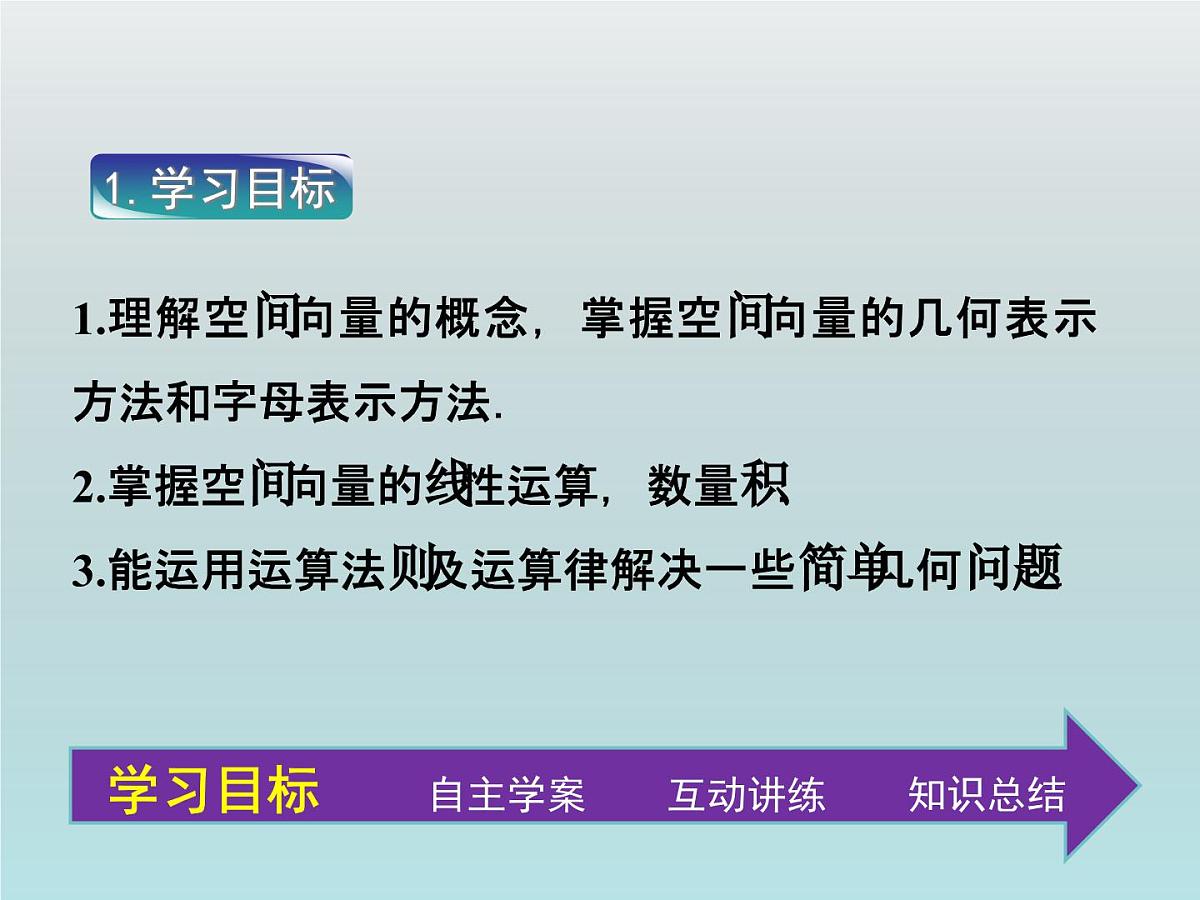 1. 学习目标

1.理解空间向量的概念，掌握空间向量的几何表示方法和字母表示方法.

2.掌握空间向量的线性运算，数量积

3.能运用运算法则及运算律解决一些简单几何问题

学习目标　自主学案　互动讲练　知识总结